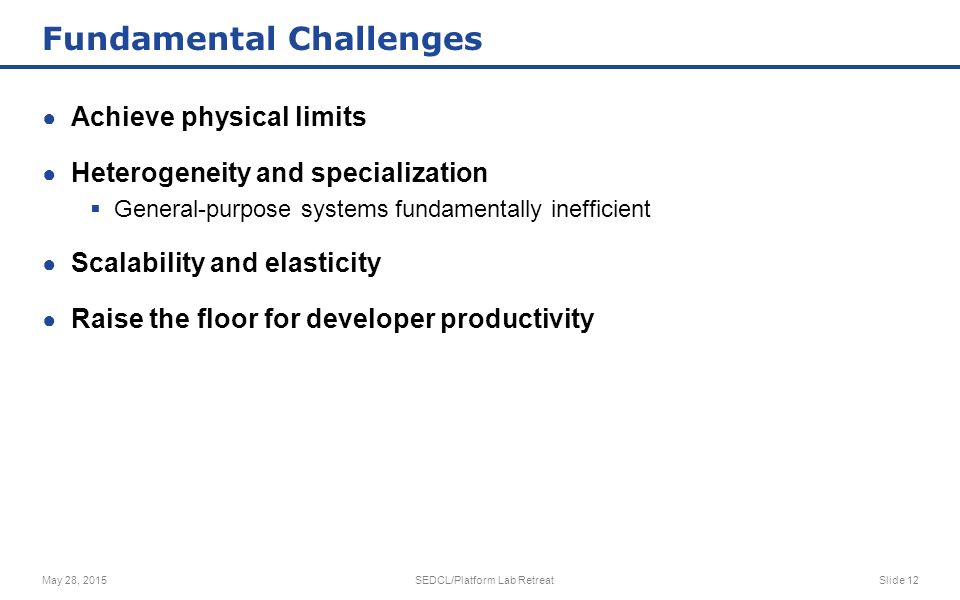 Fundamental Challenges

● Achieve physical limits

● Heterogeneity and specialization
▪ General-purpose systems fundamentally inefficient

● Scalability and elasticity

● Raise the floor for developer productivity

May 28, 2015 SEDCL/Platform Lab Retreat Slide 12